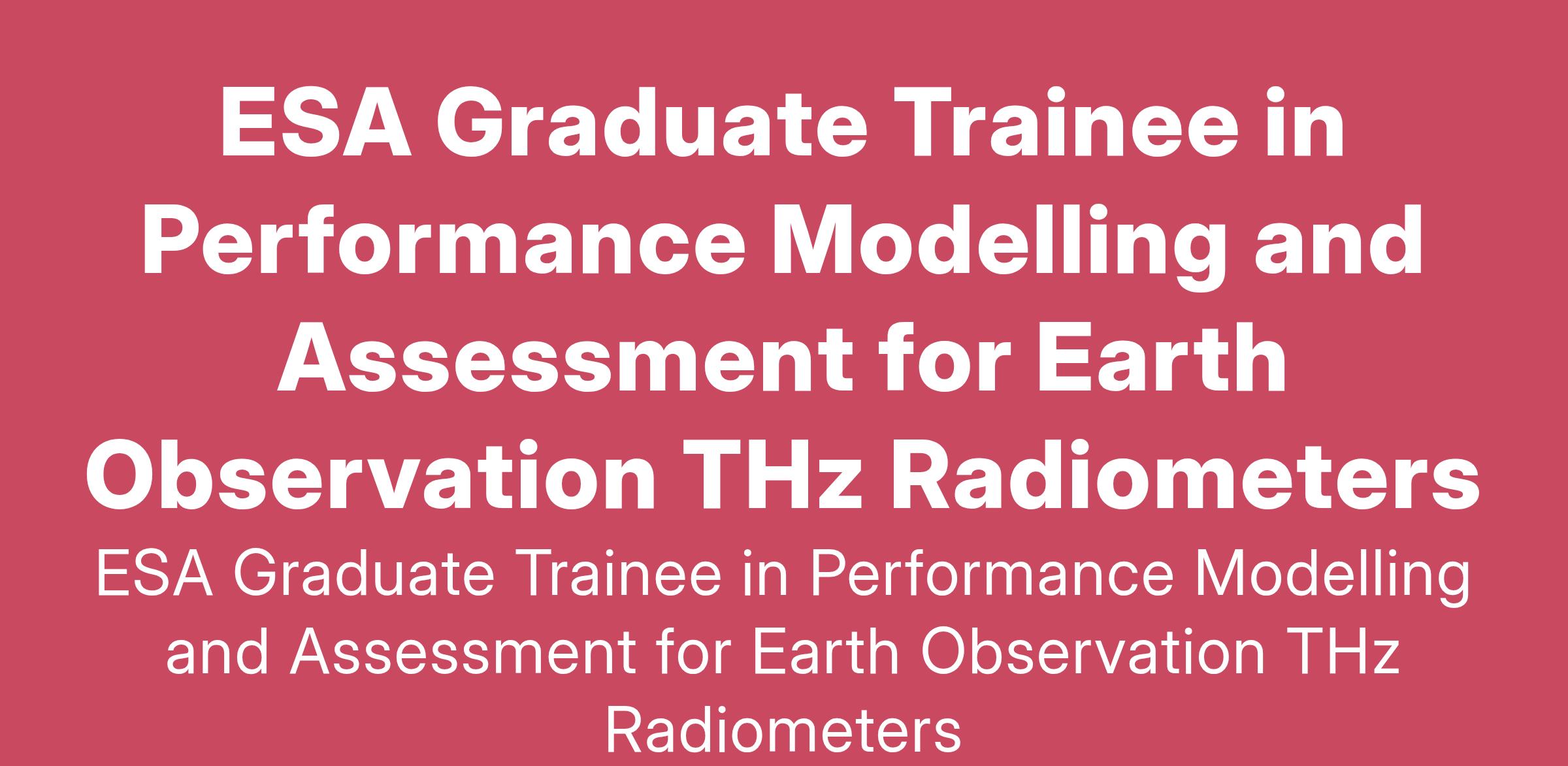 ESA Graduate Trainee in Performance Modelling and Assessment for Earth Observation THz Radiometers

ESA Graduate Trainee in Performance Modelling and Assessment for Earth Observation THz Radiometers